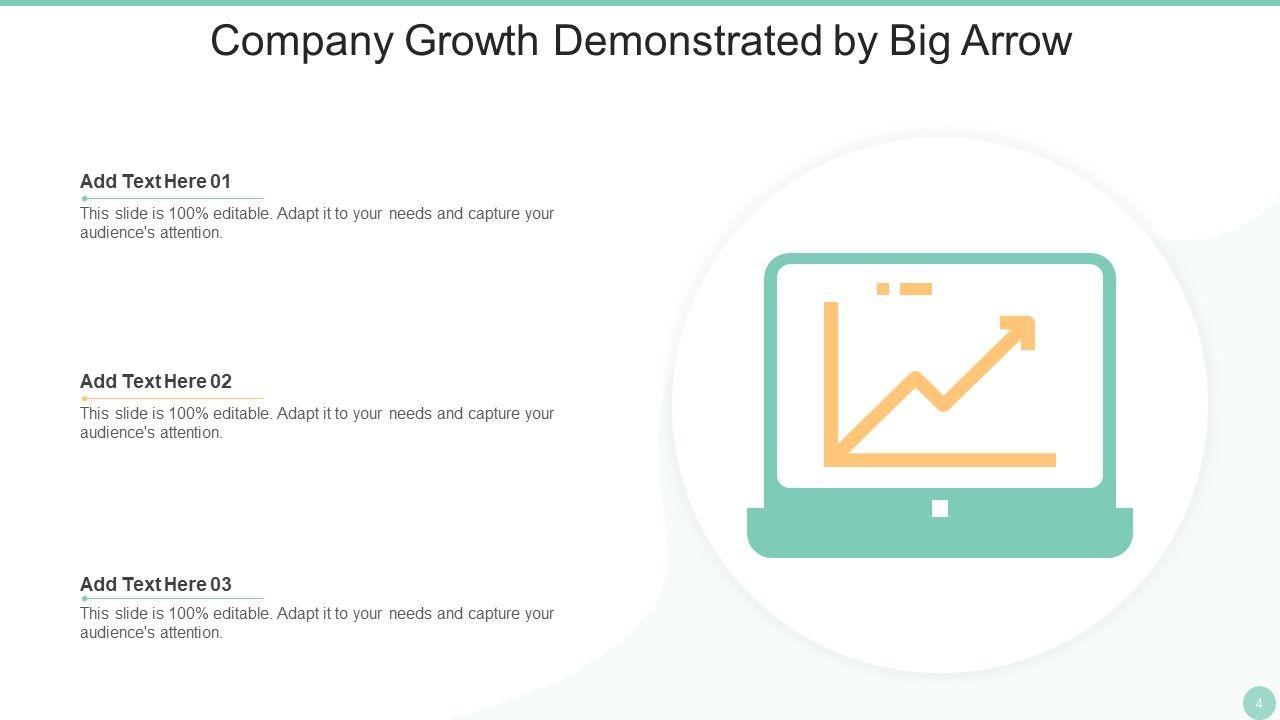 Company Growth Demonstrated by Big Arrow

Add Text Here 01

This slide is 100% editable. Adapt it to your needs and capture your audience's attention.

Add Text Here 02

This slide is 100% editable. Adapt it to your needs and capture your audience's attention.

Add Text Here 03

This slide is 100% editable. Adapt it to your needs and capture your audience's attention.

4